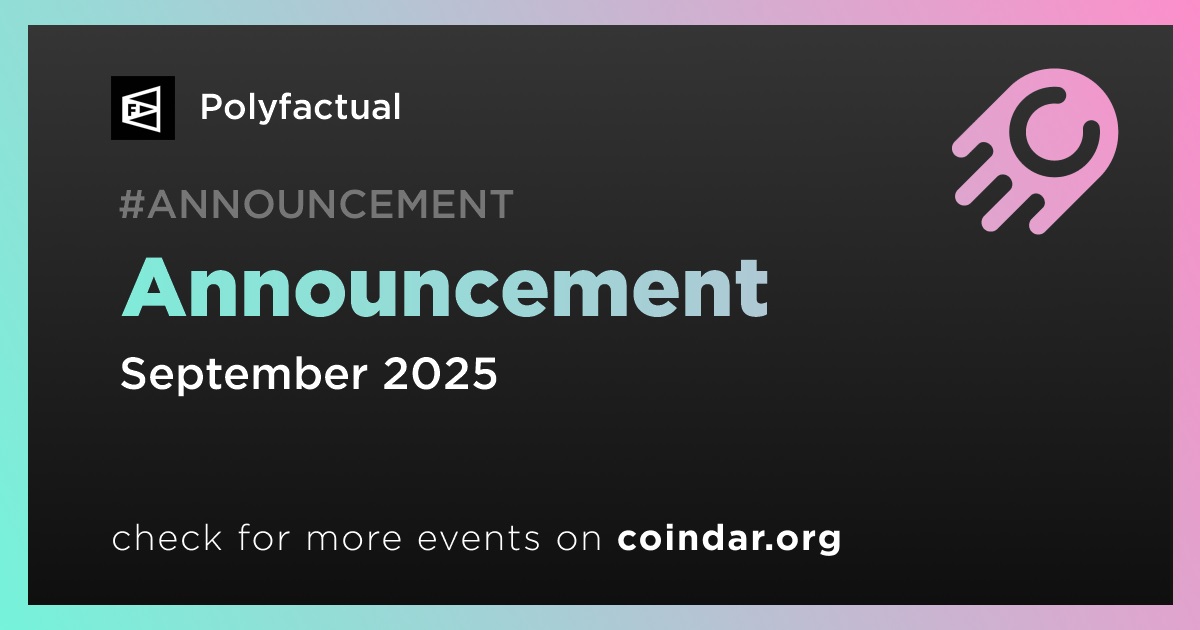 Polyfactual

#ANNOUNCEMENT

Announcement

September 2025

check for more events on coindar.org